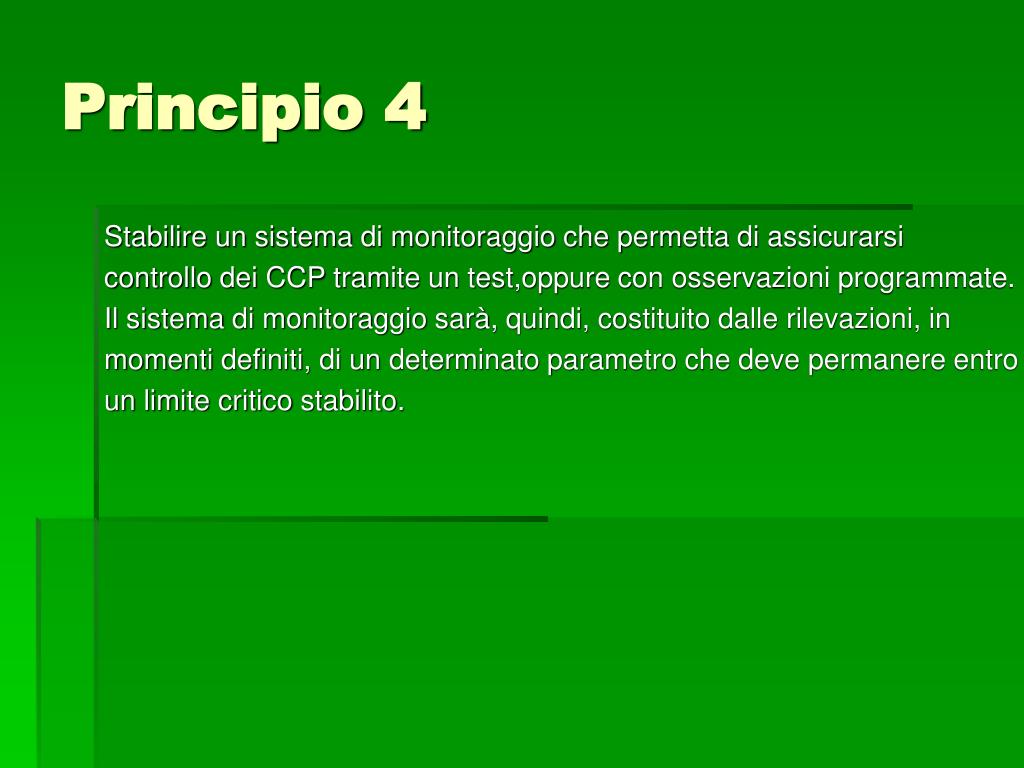 Principio 4

Stabilire un sistema di monitoraggio che permetta di assicurarsi controllo dei CCP tramite un test,oppure con osservazioni programmate. Il sistema di monitoraggio sarà, quindi, costituito dalle rilevazioni, in momenti definiti, di un determinato parametro che deve permanere entro un limite critico stabilito.